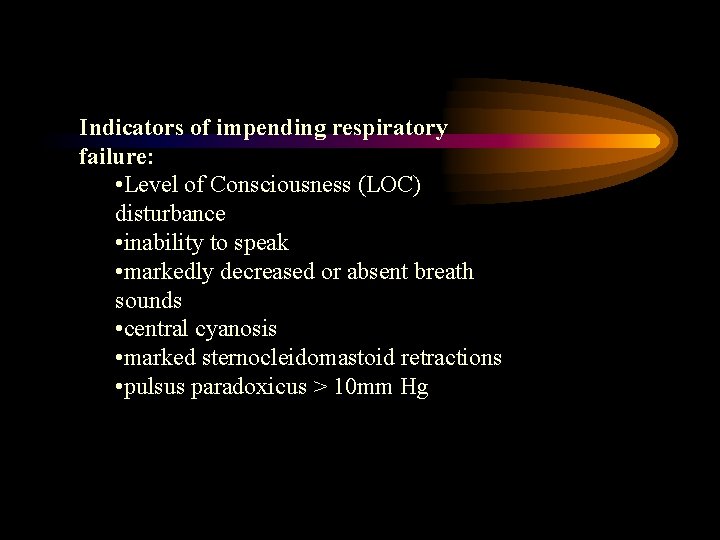 Indicators of impending respiratory failure:

•Level of Consciousness (LOC) disturbance
•inability to speak
•markedly decreased or absent breath sounds
•central cyanosis
•marked sternocleidomastoid retractions
•pulsus paradoxicus > 10mm Hg